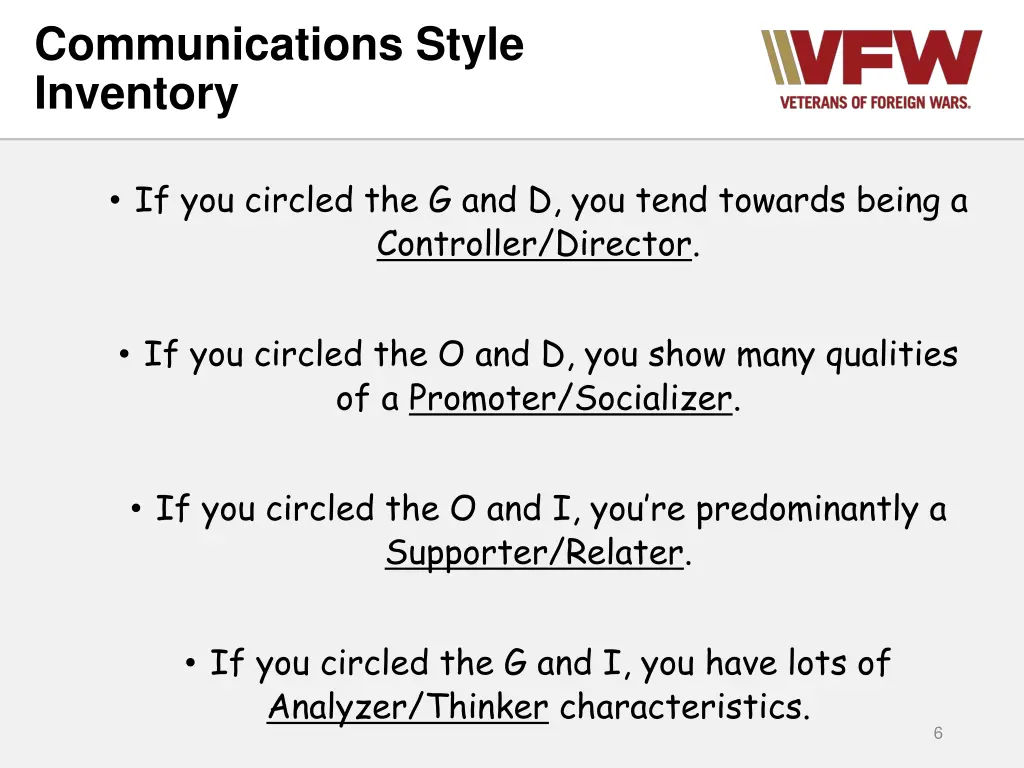 Communications Style Inventory

VFW
VETERANS OF FOREIGN WARS.

• If you circled the G and D, you tend towards being a Controller/Director.

• If you circled the O and D, you show many qualities of a Promoter/Socializer.

• If you circled the O and I, you're predominantly a Supporter/Relater.

• If you circled the G and I, you have lots of Analyzer/Thinker characteristics.

6